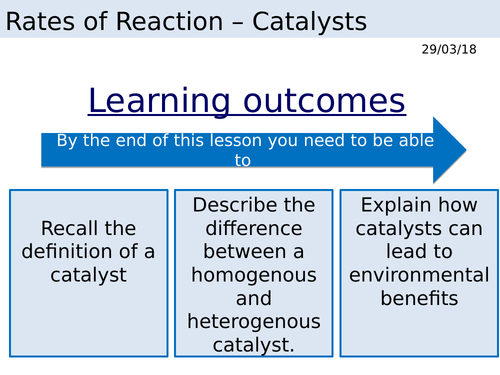 Rates of Reaction – Catalysts

29/03/18

Learning outcomes

By the end of this lesson you need to be able to

Recall the definition of a catalyst

Describe the difference between a homogenous and heterogenous catalyst.

Explain how catalysts can lead to environmental benefits